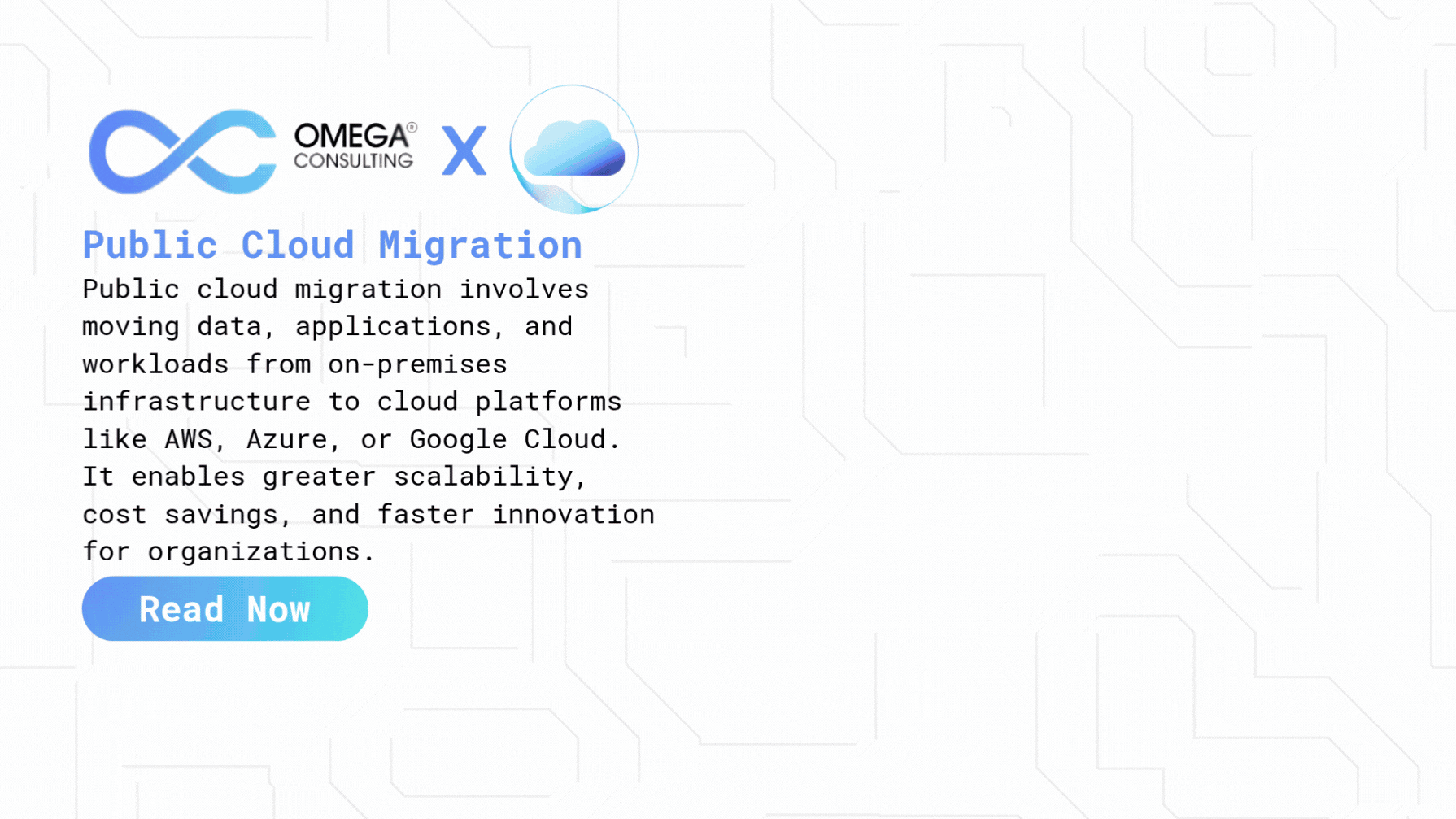 OMEGA®
CONSULTING

X

Public Cloud Migration

Public cloud migration involves moving data, applications, and workloads from on-premises infrastructure to cloud platforms like AWS, Azure, or Google Cloud. It enables greater scalability, cost savings, and faster innovation for organizations.

Read Now